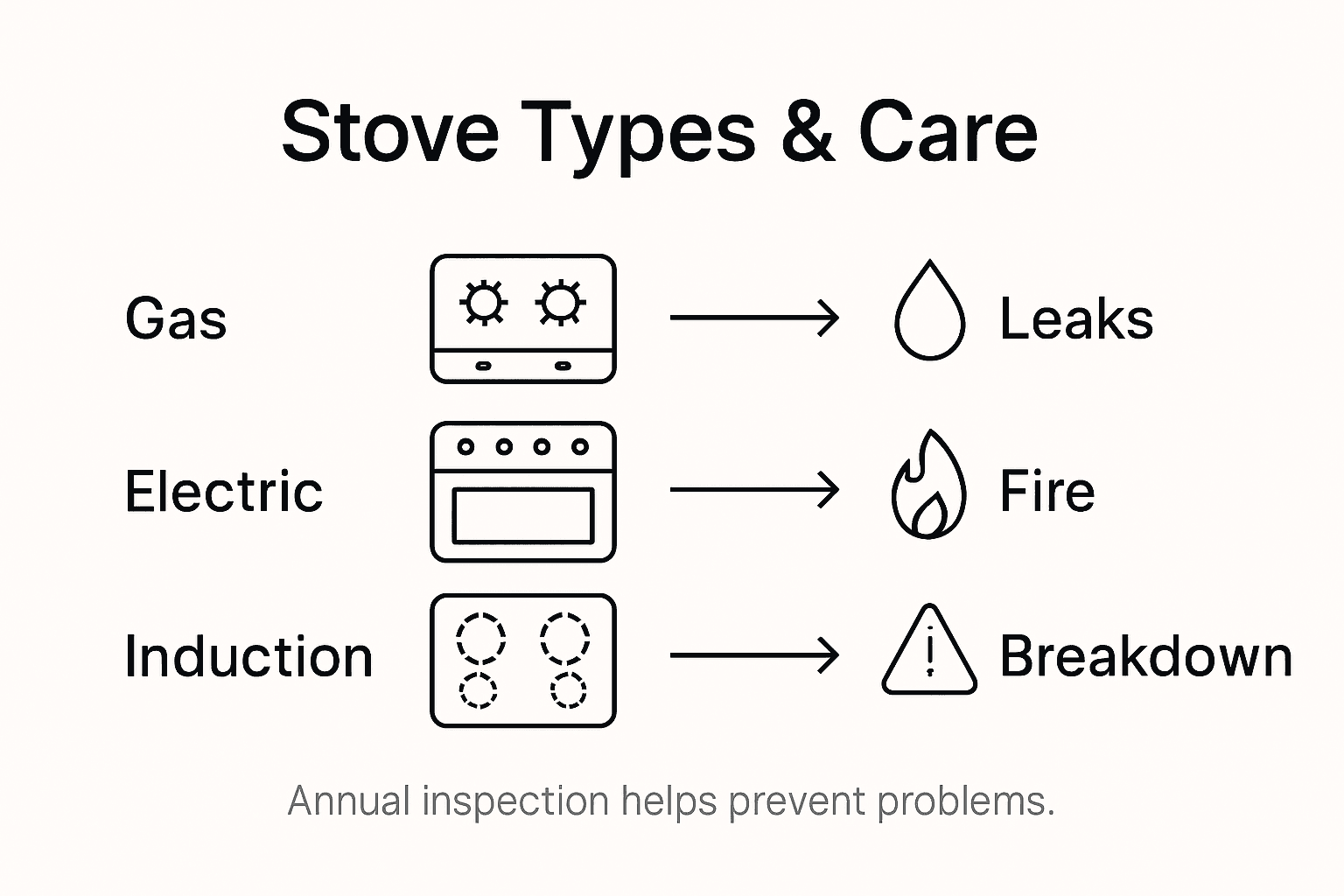 Stove Types & Care

Gas

Leaks

Electric

Fire

Induction

Breakdown

Annual inspection helps prevent problems.